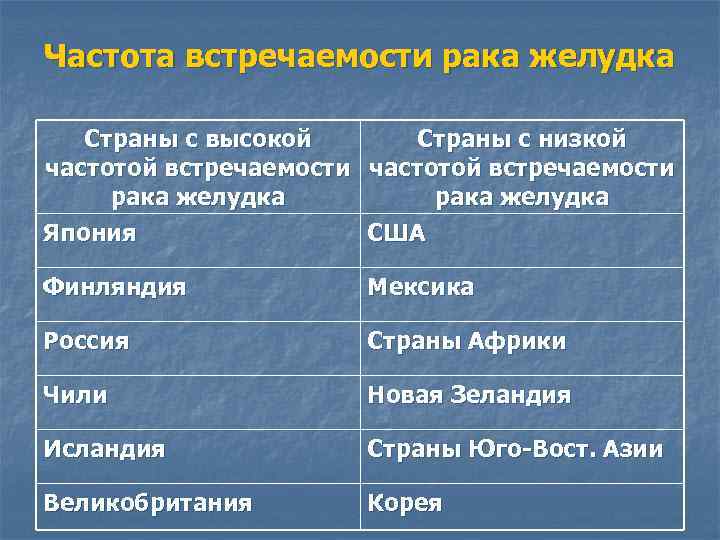 Частота встречаемости рака желудка

| Страны с высокой частотой встречаемости рака желудка | Страны с низкой частотой встречаемости рака желудка |
|---|---|
| Япония | США |
| Финляндия | Мексика |
| Россия | Страны Африки |
| Чили | Новая Зеландия |
| Исландия | Страны Юго-Вост. Азии |
| Великобритания | Корея |